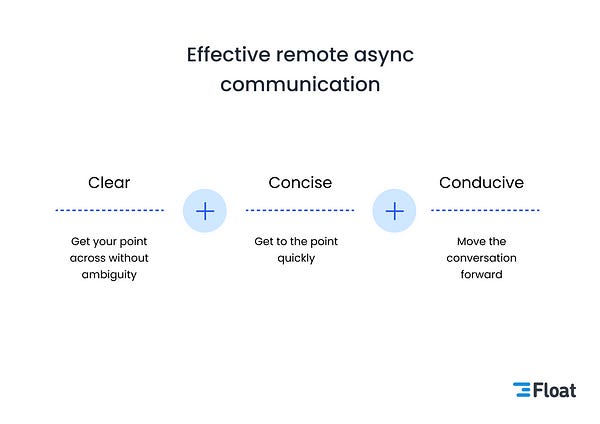 Effective remote async communication

Clear

Get your point across without ambiguity

+

Concise

Get to the point quickly

+

Conducive

Move the conversation forward

Float